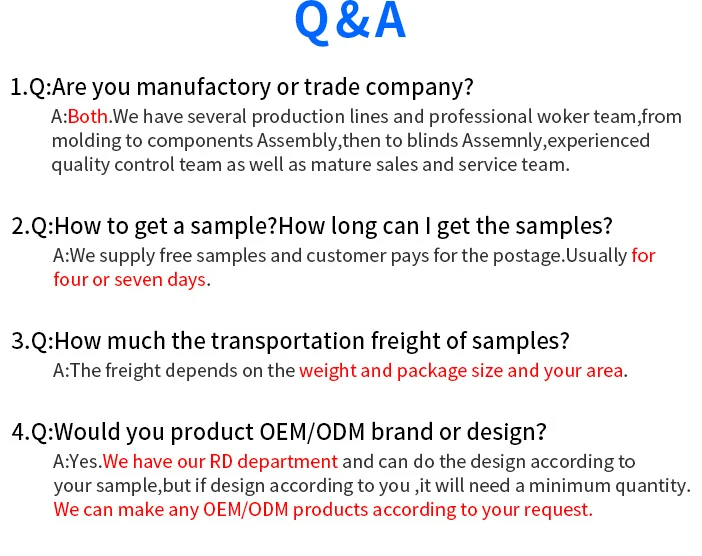 Q&A

1.Q:Are you manufactory or trade company?

A:Both.We have several production lines and professional woker team,from molding to components Assembly,then to blinds Assemnly,experienced quality control team as well as mature sales and service team.

2.Q:How to get a sample?How long can I get the samples?

A:We supply free samples and customer pays for the postage.Usually for four or seven days.

3.Q:How much the transportation freight of samples?

A:The freight depends on the weight and package size and your area.

4.Q:Would you product OEM/ODM brand or design?

A:Yes.We have our RD department and can do the design according to your sample,but if design according to you ,it will need a minimum quantity. We can make any OEM/ODM products according to your request.